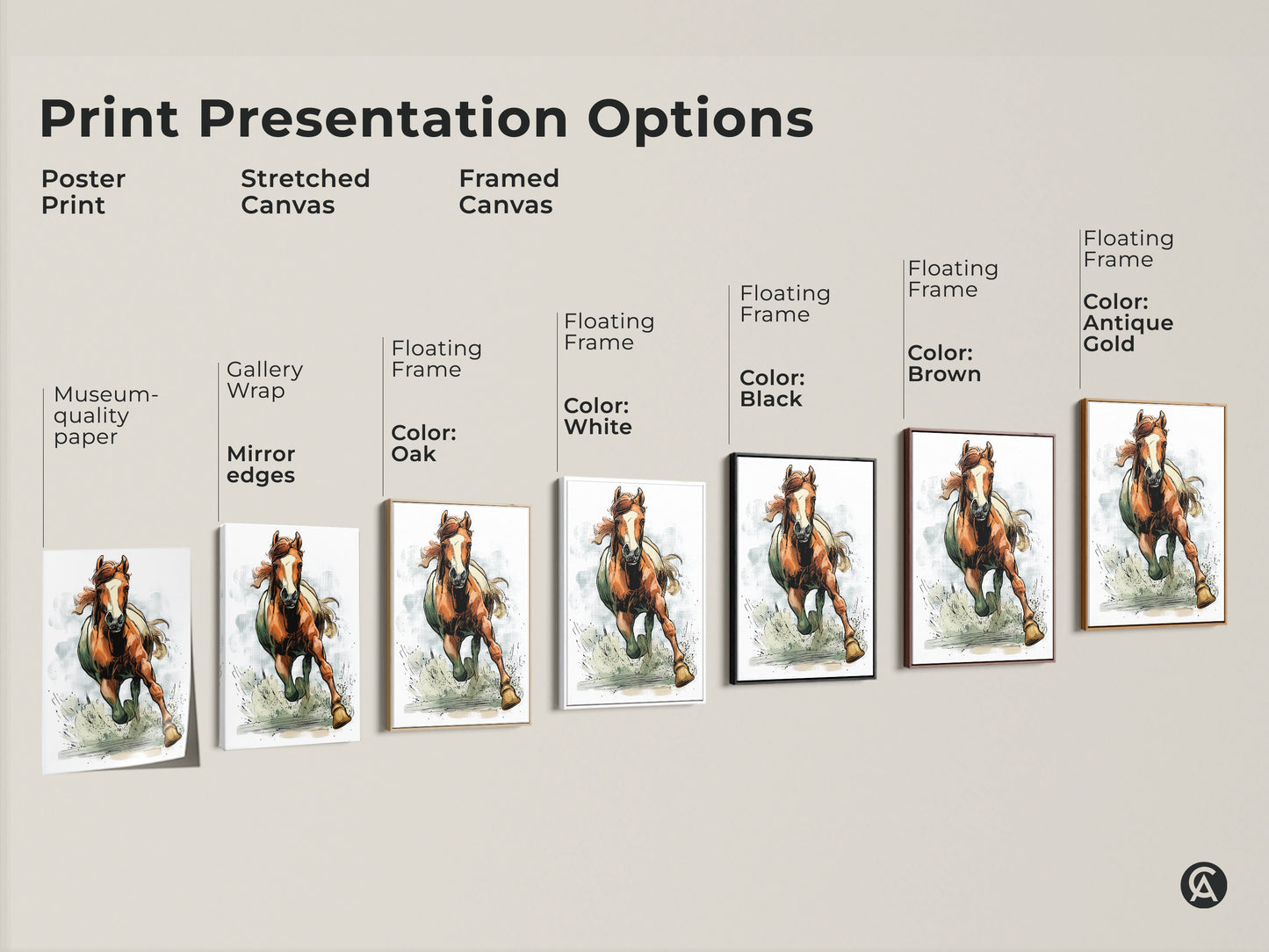 Print Presentation Options

Poster Print

Stretched Canvas

Framed Canvas

Museum-quality paper

Gallery Wrap

Mirror edges

Floating Frame

Color: Oak

Floating Frame

Color: White

Floating Frame

Color: Black

Floating Frame

Color: Brown

Floating Frame

Color: Antique Gold

CA